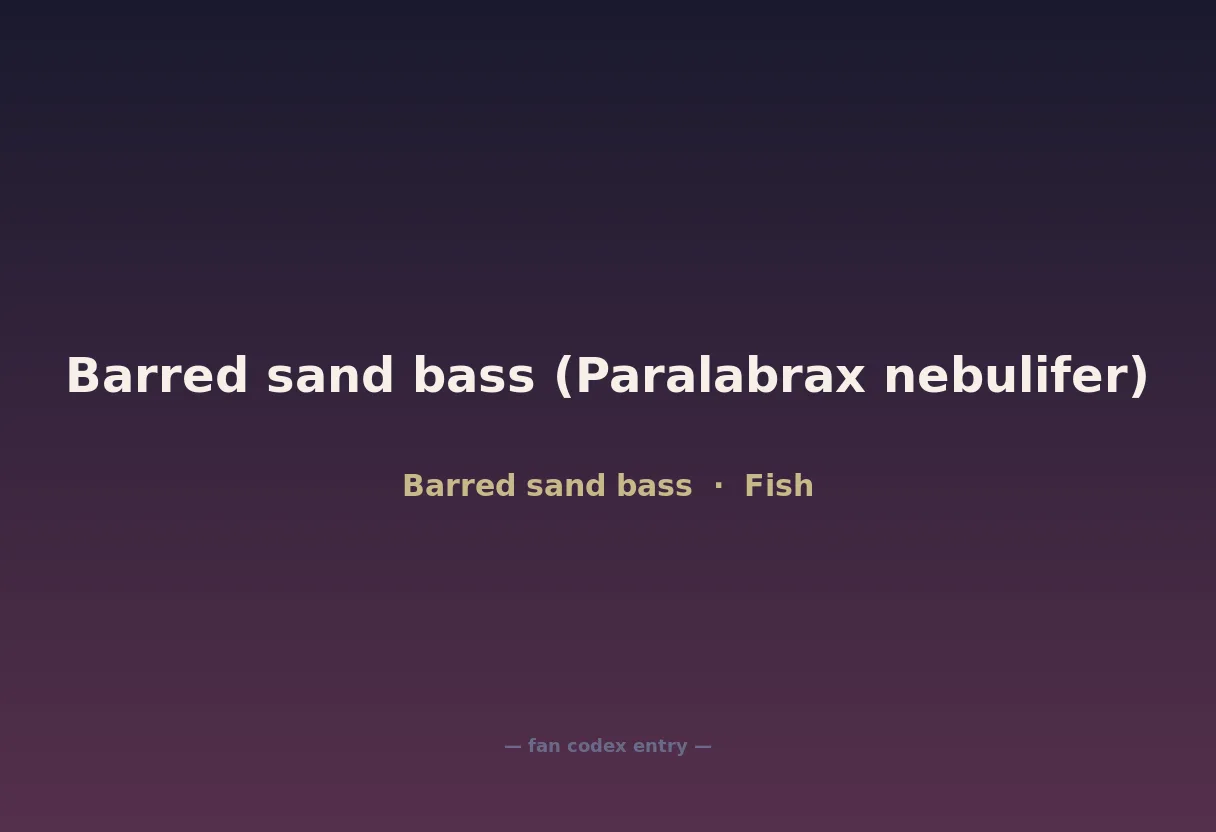 Barred sand bass (Paralabrax nebulifer)

Barred sand bass · Fish

— fan codex entry —